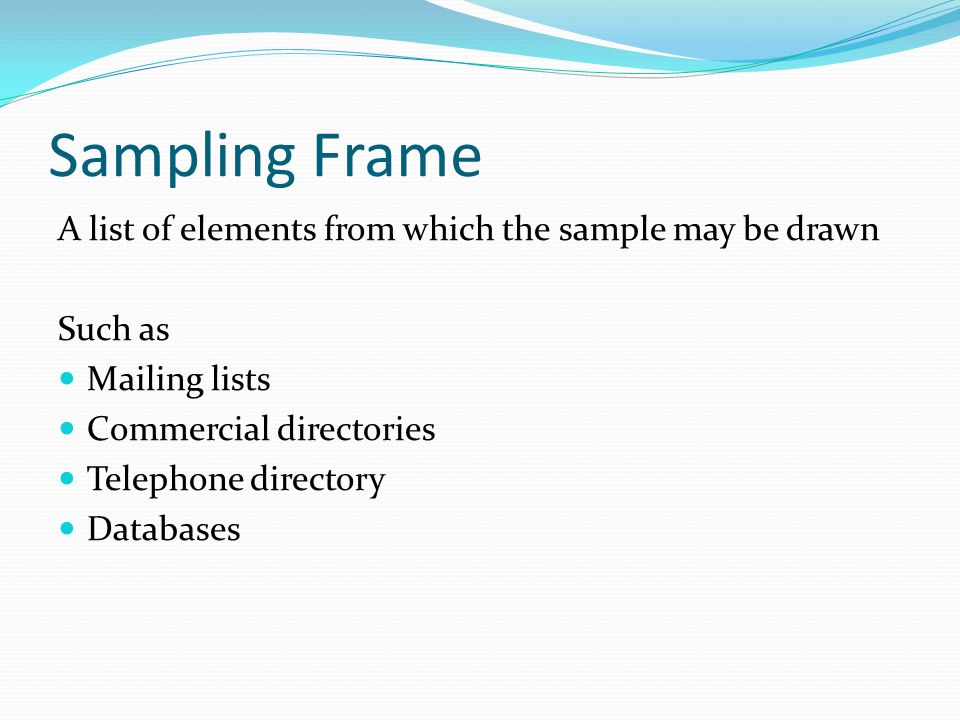 Sampling Frame

A list of elements from which the sample may be drawn

Such as
- Mailing lists
- Commercial directories
- Telephone directory
- Databases